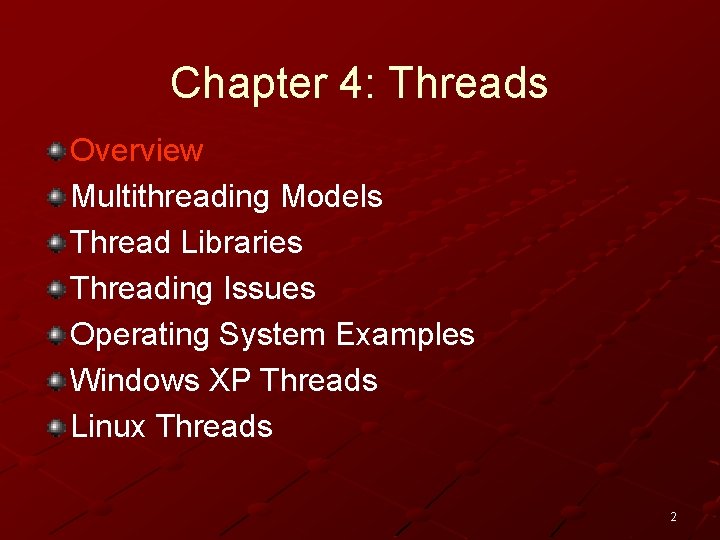 Chapter 4: Threads

Overview
Multithreading Models
Thread Libraries
Threading Issues
Operating System Examples
Windows XP Threads
Linux Threads

2